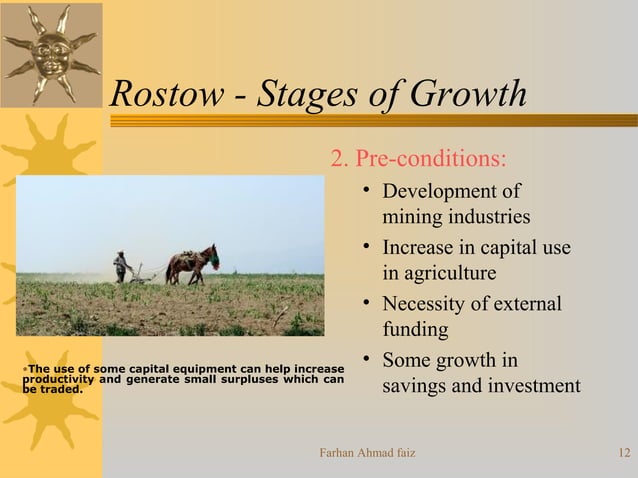 Rostow - Stages of Growth

2. Pre-conditions:

• Development of mining industries
• Increase in capital use in agriculture
• Necessity of external funding
• Some growth in savings and investment

•The use of some capital equipment can help increase productivity and generate small surpluses which can be traded.

Farhan Ahmad faiz

12